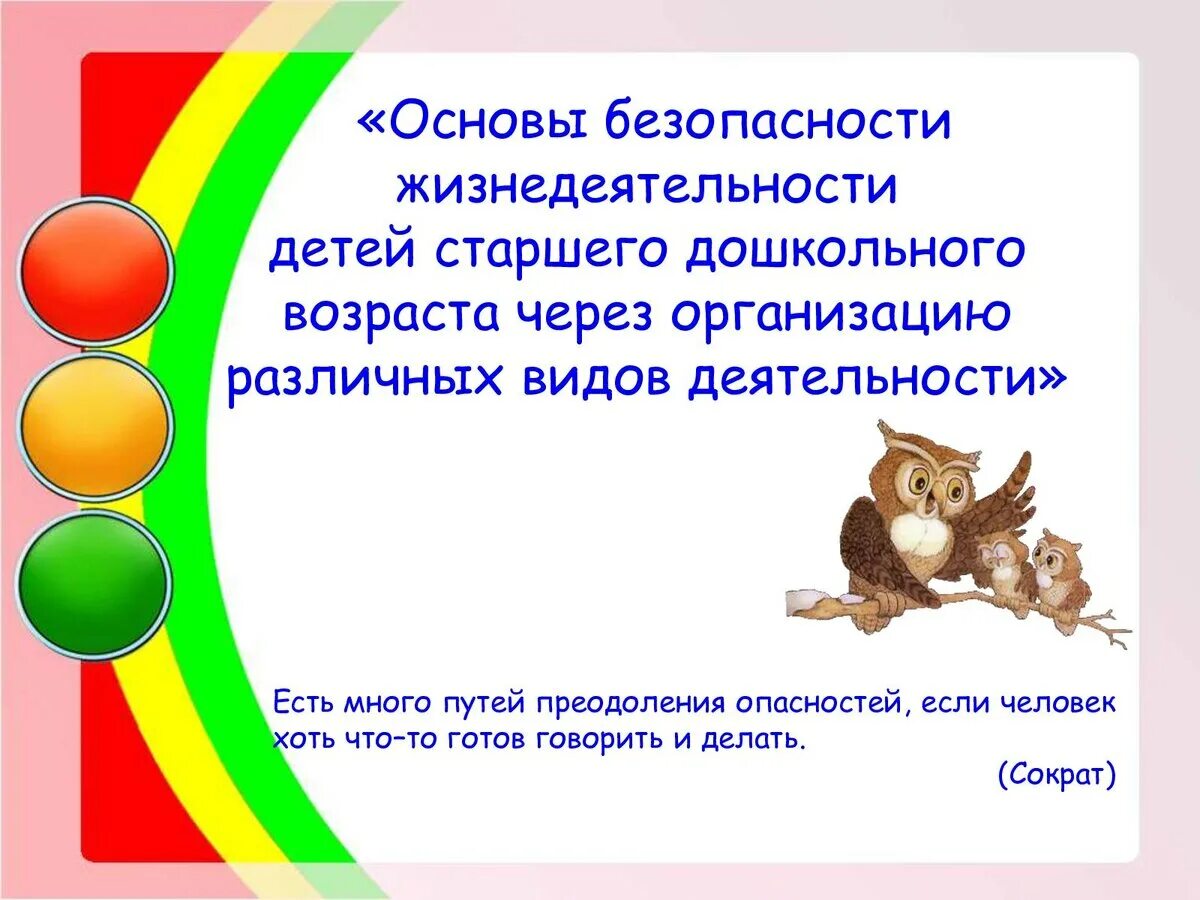 «Основы безопасности жизнедеятельности детей старшего дошкольного возраста через организацию различных видов деятельности»

Есть много путей преодоления опасностей, если человек хоть что–то готов говорить и делать.

(Сократ)